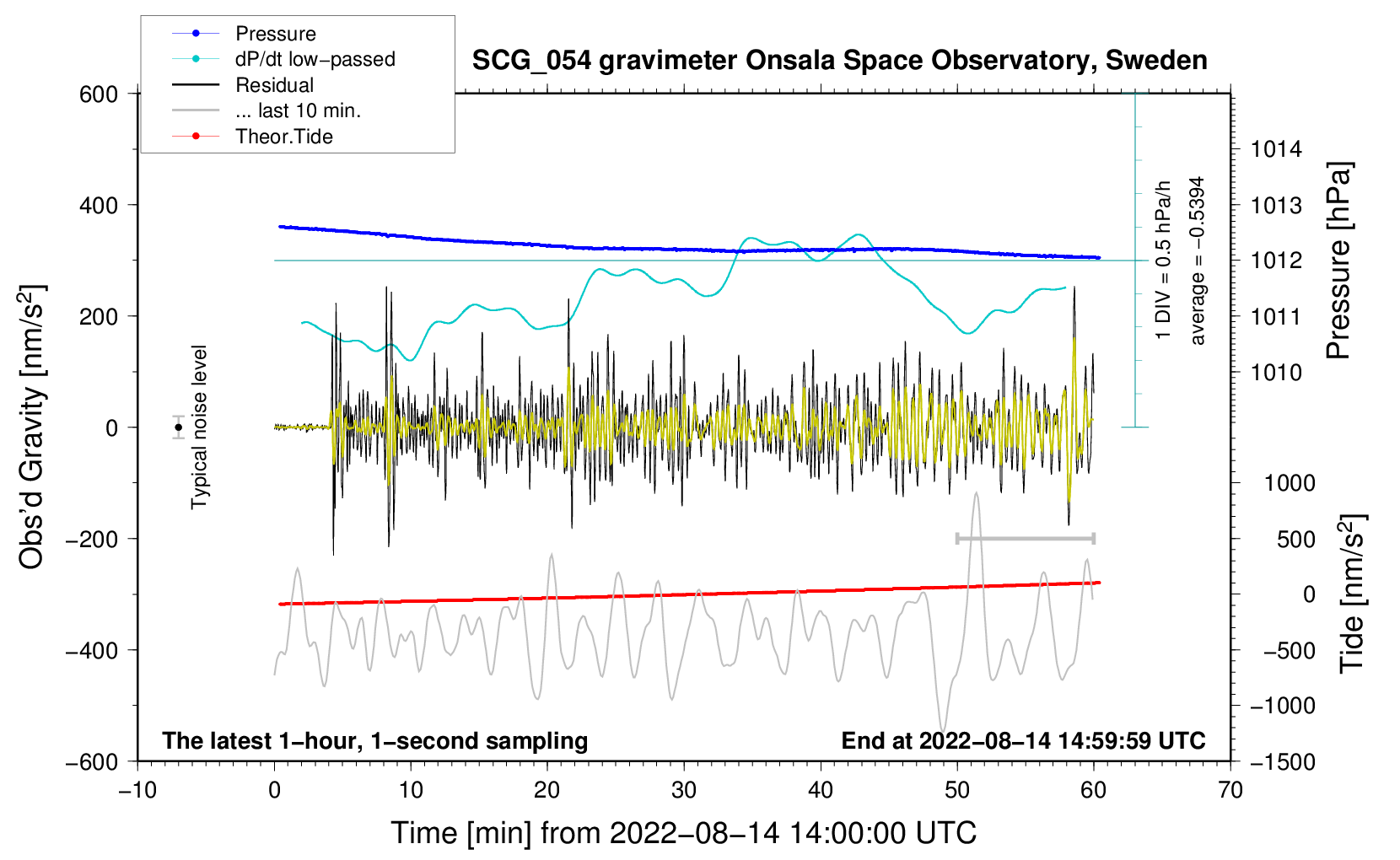 Pressure
dP/dt low−passed
Residual
... last 10 min.
Theor.Tide

SCG_054 gravimeter Onsala Space Observatory, Sweden

600
400
200
0
−200
−400
−600

Obs'd Gravity [nm/s$^2$]

Typical noise level

1 DIV = 0.5 hPa/h
average = −0.5394

1014
1013
1012
1011
1010

Pressure [hPa]

1000
500
0
−500
−1000
−1500

Tide [nm/s$^2$]

The latest 1−hour, 1−second sampling
End at 2022−08−14 14:59:59 UTC

−10
0
10
20
30
40
50
60
70

Time [min] from 2022−08−14 14:00:00 UTC